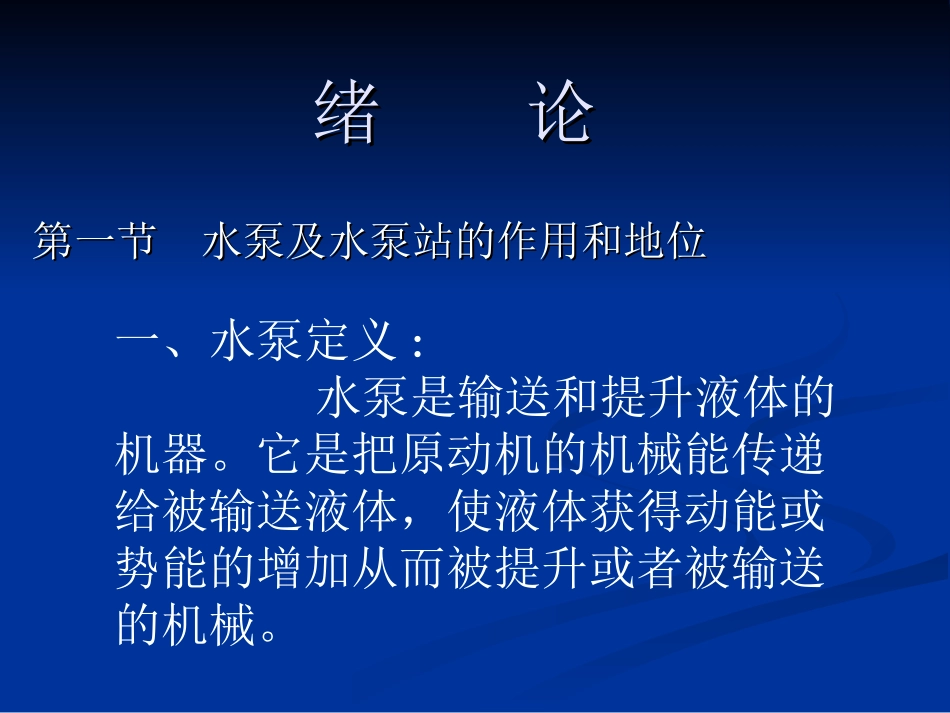 绪 论

第一节 水泵及水泵站的作用和地位

一、水泵定义：

水泵是输送和提升液体的机器。它是把原动机的机械能传递给被输送液体，使液体获得动能或势能的增加从而被提升或者被输送的机械。